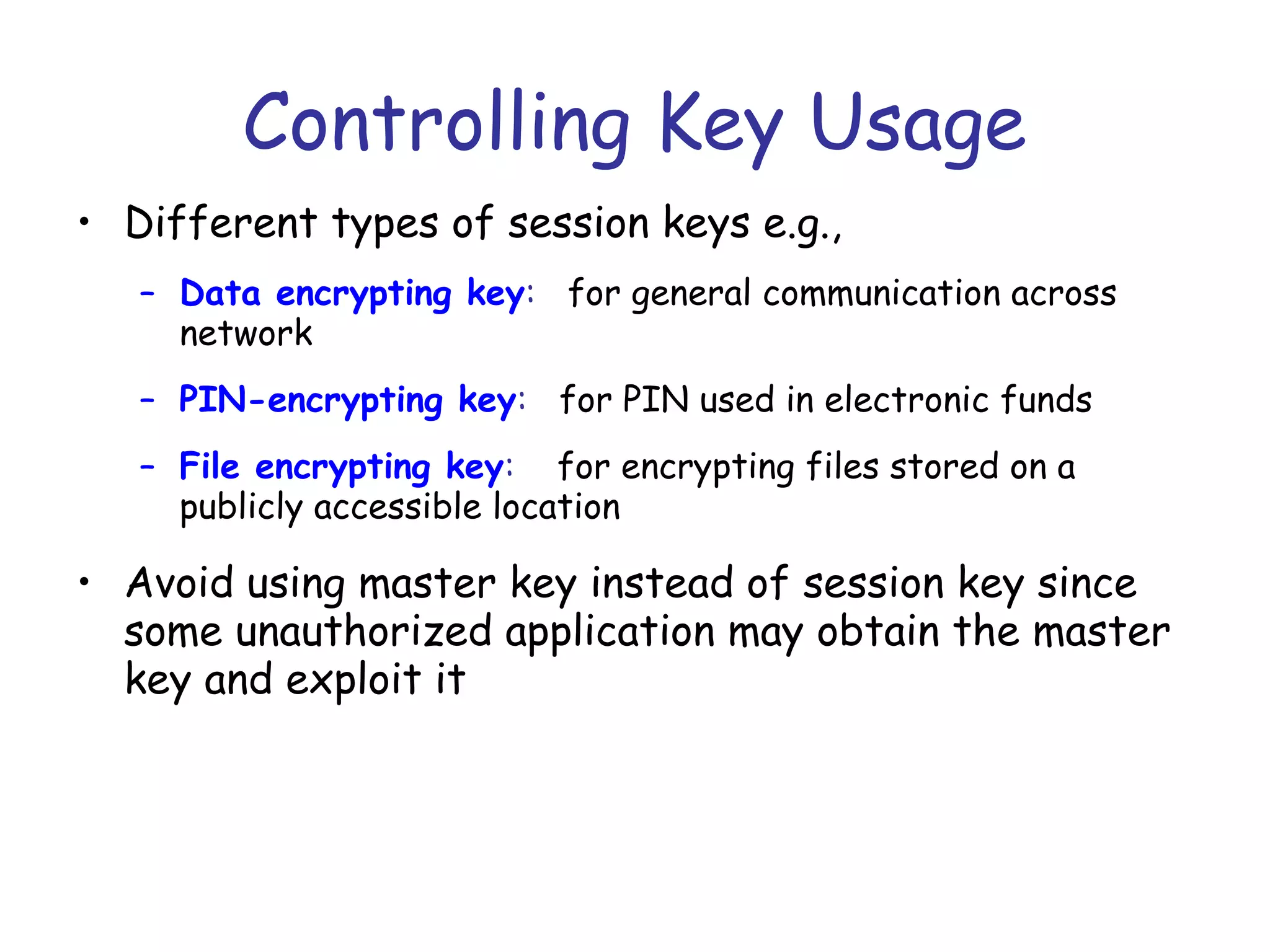 Controlling Key Usage

• Different types of session keys e.g.,

– Data encrypting key: for general communication across network

– PIN-encrypting key: for PIN used in electronic funds

– File encrypting key: for encrypting files stored on a publicly accessible location

• Avoid using master key instead of session key since some unauthorized application may obtain the master key and exploit it